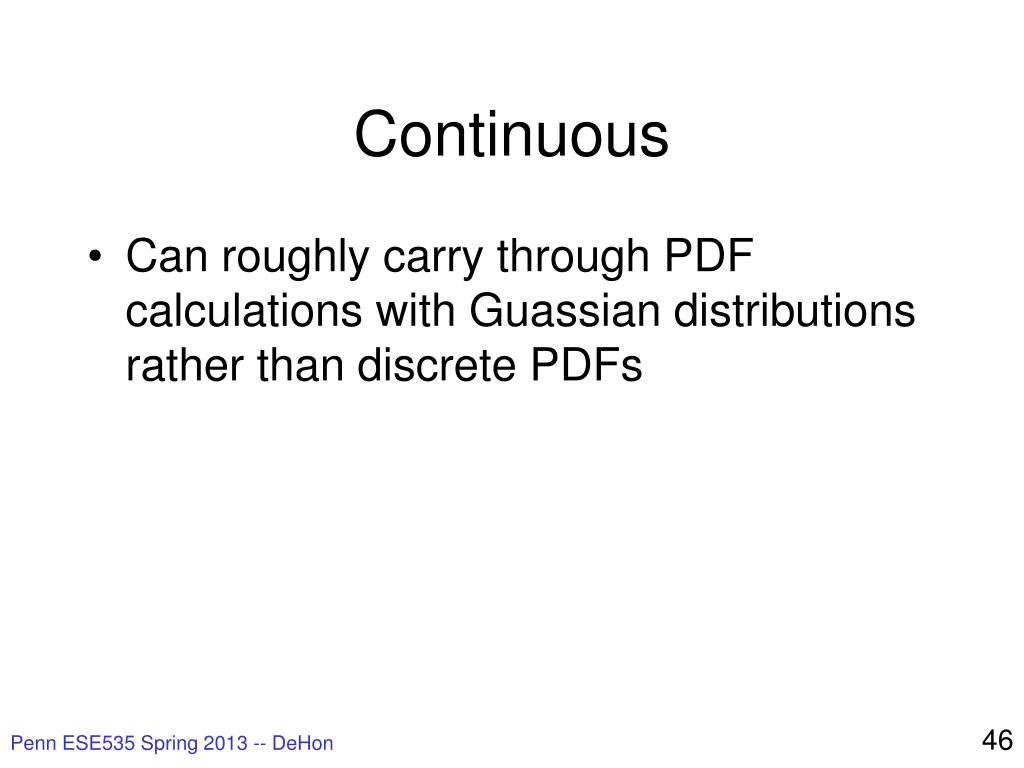 Continuous

• Can roughly carry through PDF calculations with Guassian distributions rather than discrete PDFs

Penn ESE535 Spring 2013 -- DeHon

46